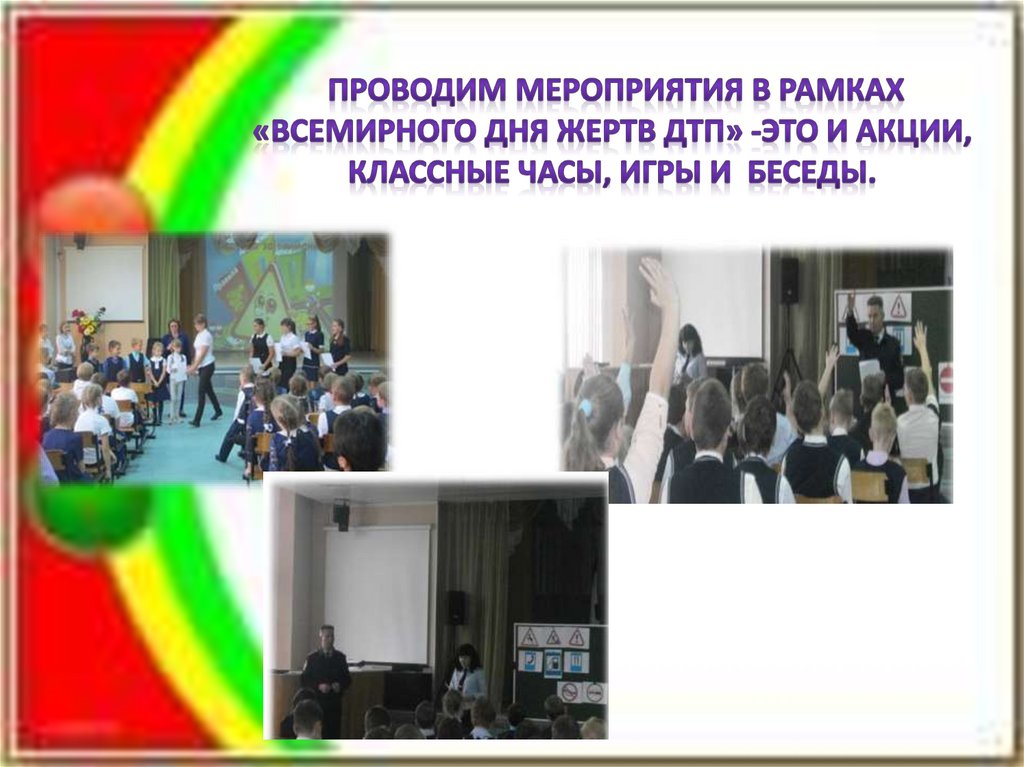 ПРОВОДИМ МЕРОПРИЯТИЯ В РАМКАХ «ВСЕМИРНОГО ДНЯ ЖЕРТВ ДТП» -ЭТО И АКЦИИ, КЛАССНЫЕ ЧАСЫ, ИГРЫ И БЕСЕДЫ.